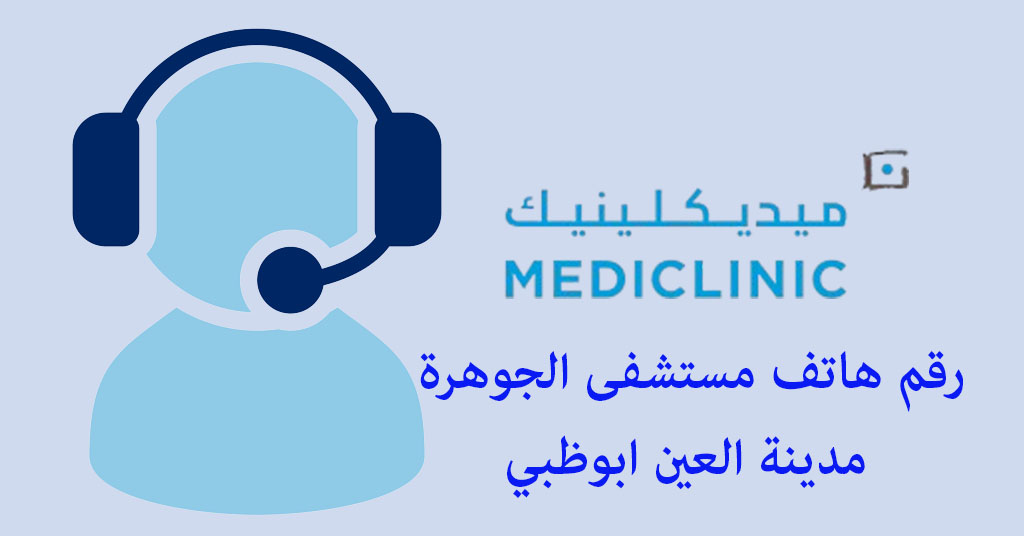 ميديكلينيك
MEDICLINIC

رقم هاتف مستشفى الجوهرة
مدينة العين ابوظبي